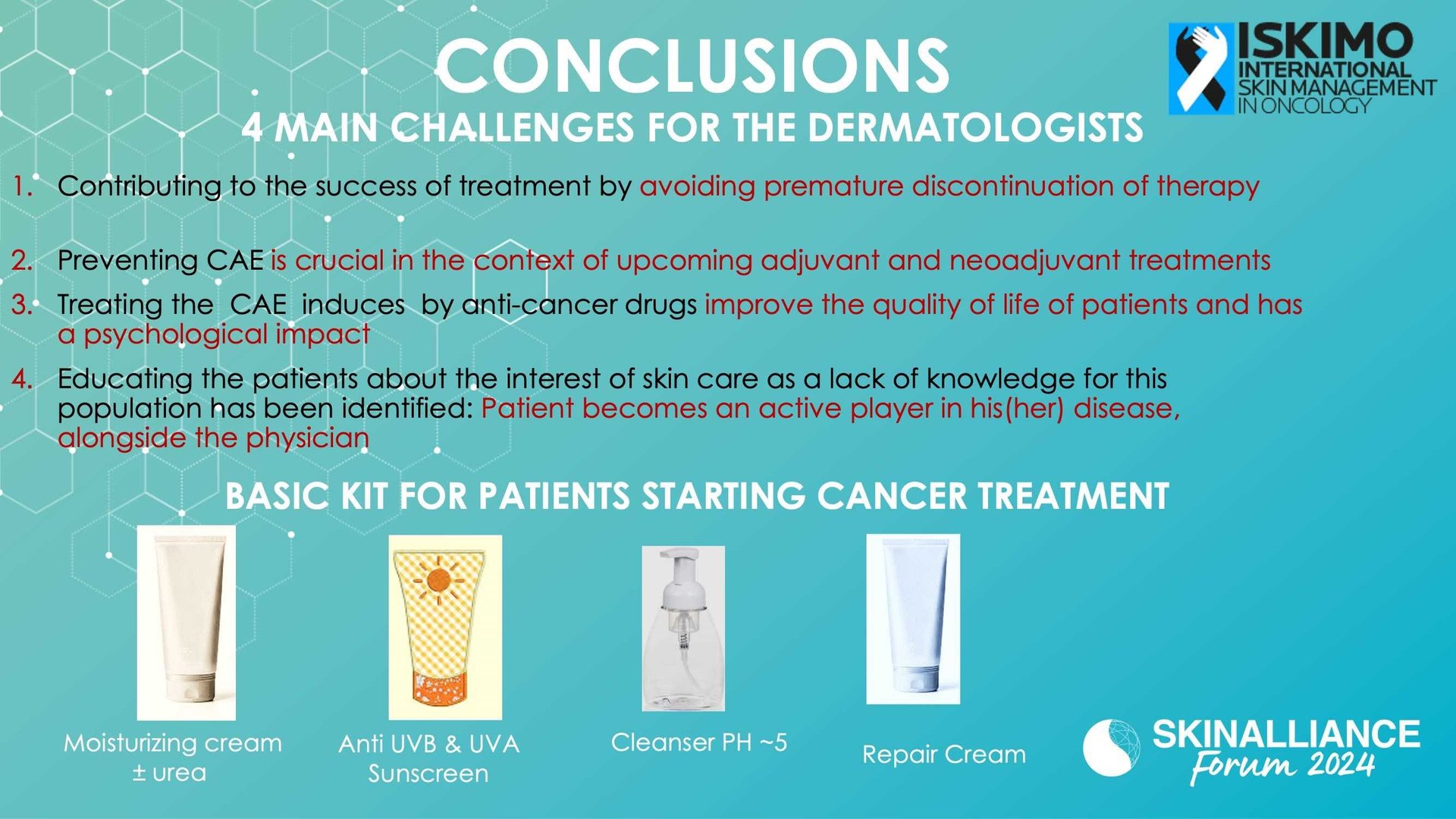 CONCLUSIONS

ISKIMO
INTERNATIONAL
SKIN MANAGEMENT
IN ONCOLOGY

4 MAIN CHALLENGES FOR THE DERMATOLOGISTS

1. Contributing to the success of treatment by avoiding premature discontinuation of therapy

2. Preventing CAE is crucial in the context of upcoming adjuvant and neoadjuvant treatments

3. Treating the CAE induces by anti-cancer drugs improve the quality of life of patients and has a psychological impact

4. Educating the patients about the interest of skin care as a lack of knowledge for this population has been identified: Patient becomes an active player in his(her) disease, alongside the physician

BASIC KIT FOR PATIENTS STARTING CANCER TREATMENT

Moisturizing cream ± urea

Anti UVB & UVA Sunscreen

Cleanser PH ~5

Repair Cream

SKINALLIANCE
Forum 2024